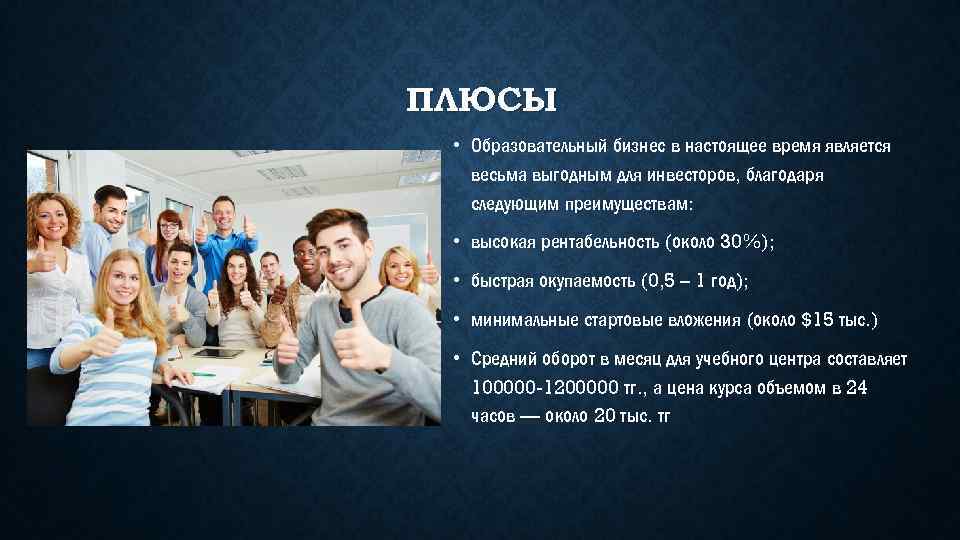 ПЛЮСЫ

• Образовательный бизнес в настоящее время является весьма выгодным для инвесторов, благодаря следующим преимуществам:

• высокая рентабельность (около 30%);

• быстрая окупаемость (0,5 – 1 год);

• минимальные стартовые вложения (около $15 тыс.)

• Средний оборот в месяц для учебного центра составляет 100000-1200000 тг., а цена курса объемом в 24 часов — около 20 тыс. тг